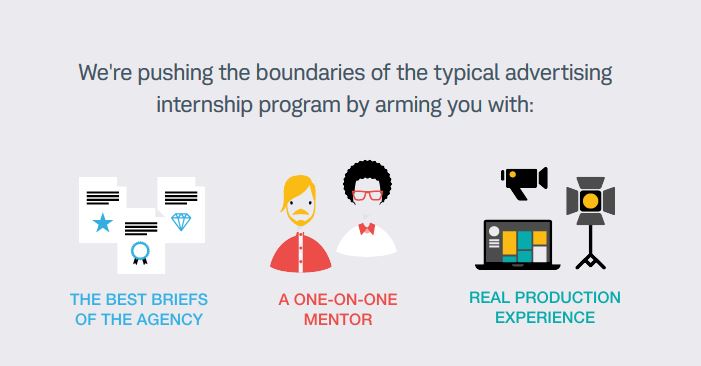 We're pushing the boundaries of the typical advertising internship program by arming you with:

THE BEST BRIEFS OF THE AGENCY

A ONE-ON-ONE MENTOR

REAL PRODUCTION EXPERIENCE